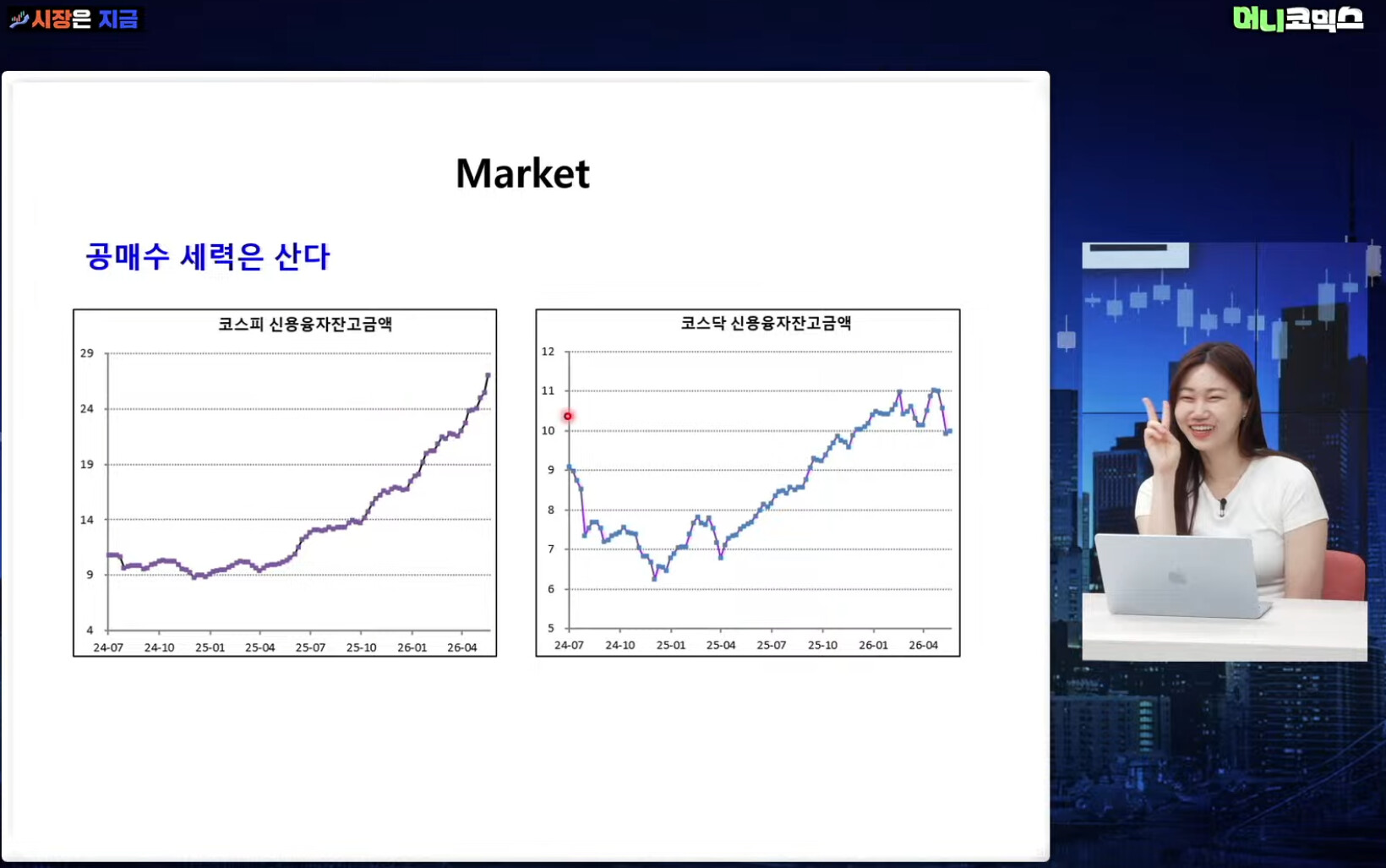 시장은 지금

머니코믹스

Market

공매수 세력은 산다

코스피 신용융자잔고금액

29
24
19
14
9
4
24-07 24-10 25-01 25-04 25-07 25-10 26-01 26-04

코스닥 신용융자잔고금액

12
11
10
9
8
7
6
5
24-07 24-10 25-01 25-04 25-07 25-10 26-01 26-04